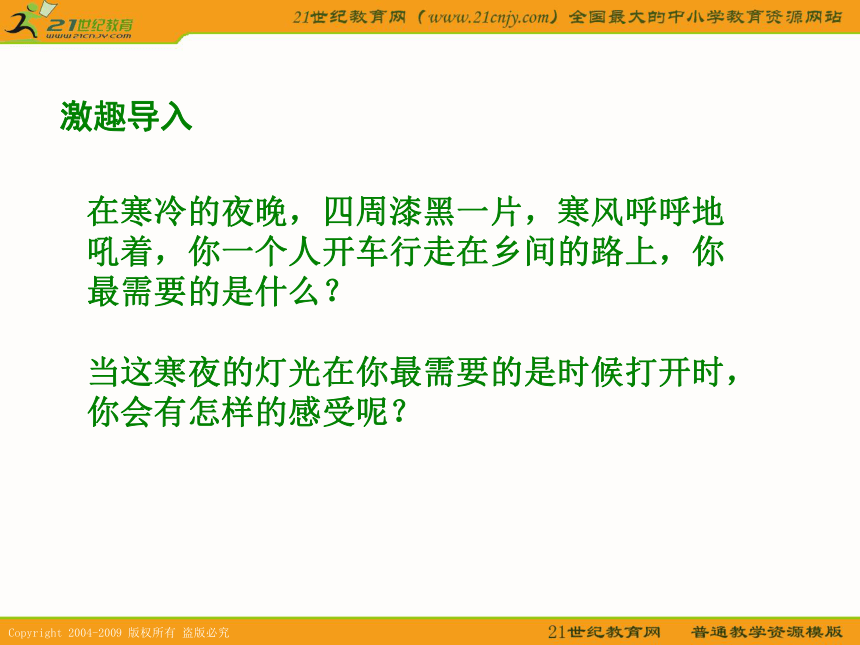 21世纪教育
www.21cnjy.com

21世纪教育网（www.21cnjy.com）全国最大的中小学教育资源网站

激趣导入

在寒冷的夜晚，四周漆黑一片，寒风呼呼地吼着，你一个人开车行走在乡间的路上，你最需要的是什么？

当这寒夜的灯光在你最需要的是时候打开时，你会有怎样的感受呢？

Copyright 2004-2009 版权所有 盗版必究

21世纪教育网　普通教学资源模版